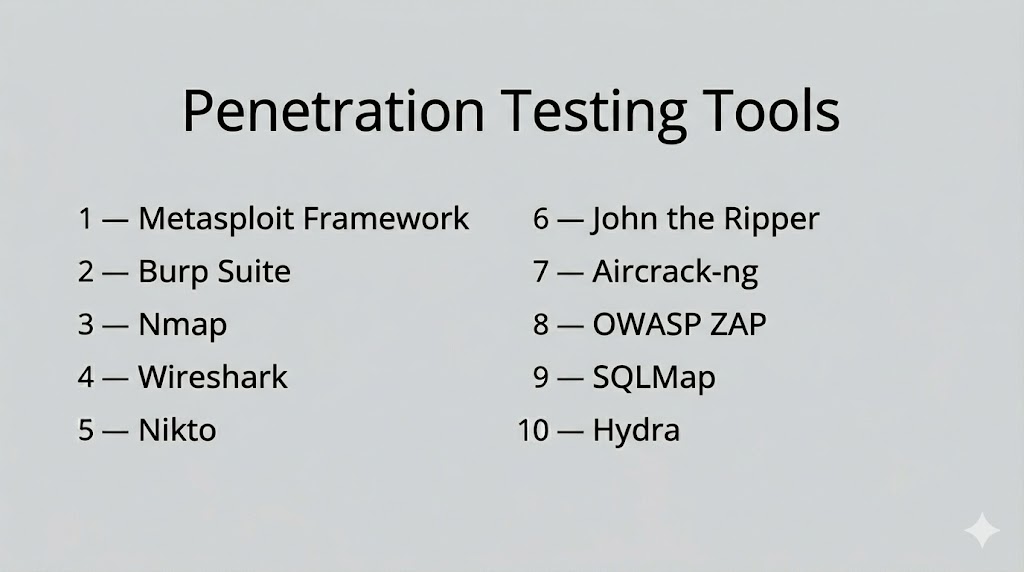 Penetration Testing Tools

1 — Metasploit Framework
2 — Burp Suite
3 — Nmap
4 — Wireshark
5 — Nikto

6 — John the Ripper
7 — Aircrack-ng
8 — OWASP ZAP
9 — SQLMap
10 — Hydra